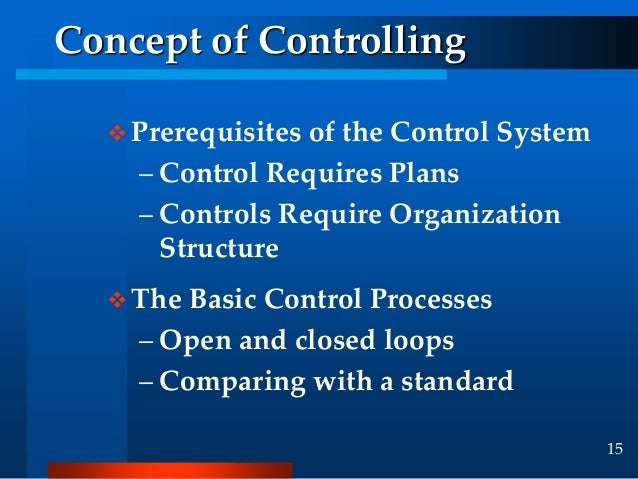 Concept of Controlling

❖ Prerequisites of the Control System
– Control Requires Plans
– Controls Require Organization Structure

❖ The Basic Control Processes
– Open and closed loops
– Comparing with a standard

15